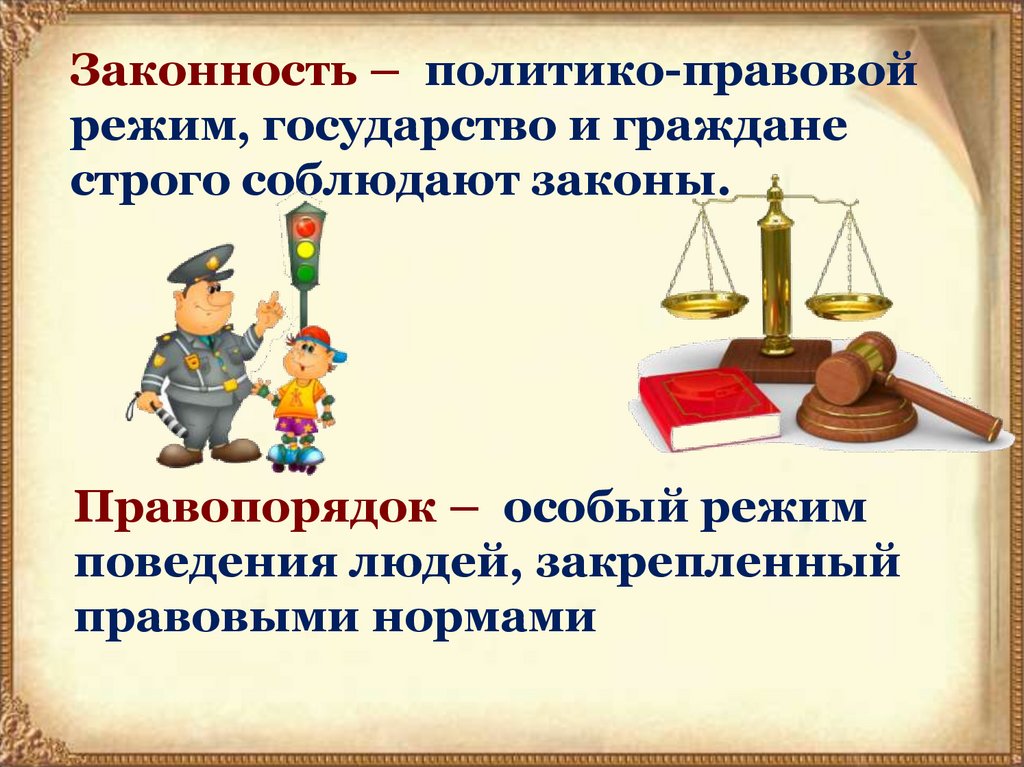 Законность – политико-правовой режим, государство и граждане строго соблюдают законы.

Правопорядок – особый режим поведения людей, закрепленный правовыми нормами